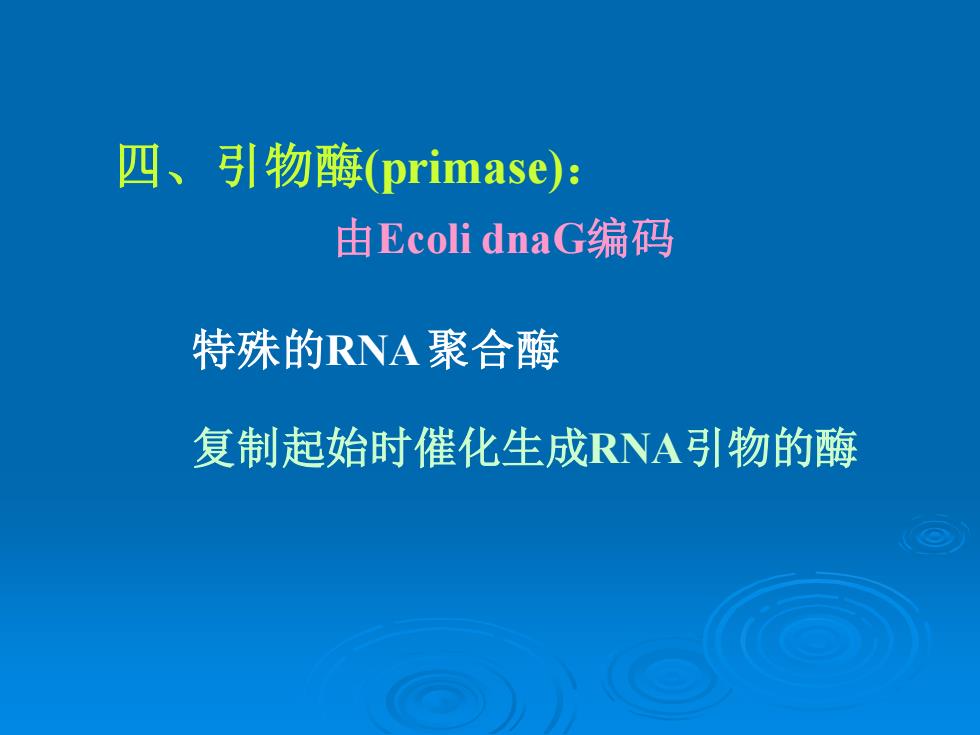 四、引物酶(primase)：

由Ecoli dnaG编码

特殊的RNA 聚合酶

复制起始时催化生成RNA引物的酶